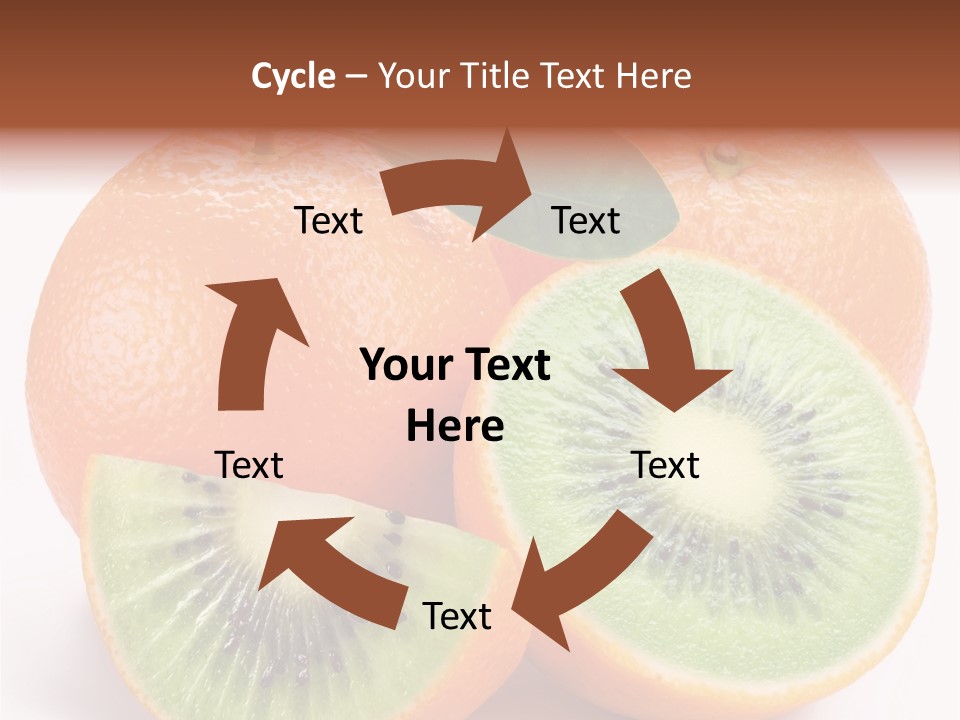 Cycle – Your Title Text Here

Text

Text

Your Text Here

Text

Text

Text